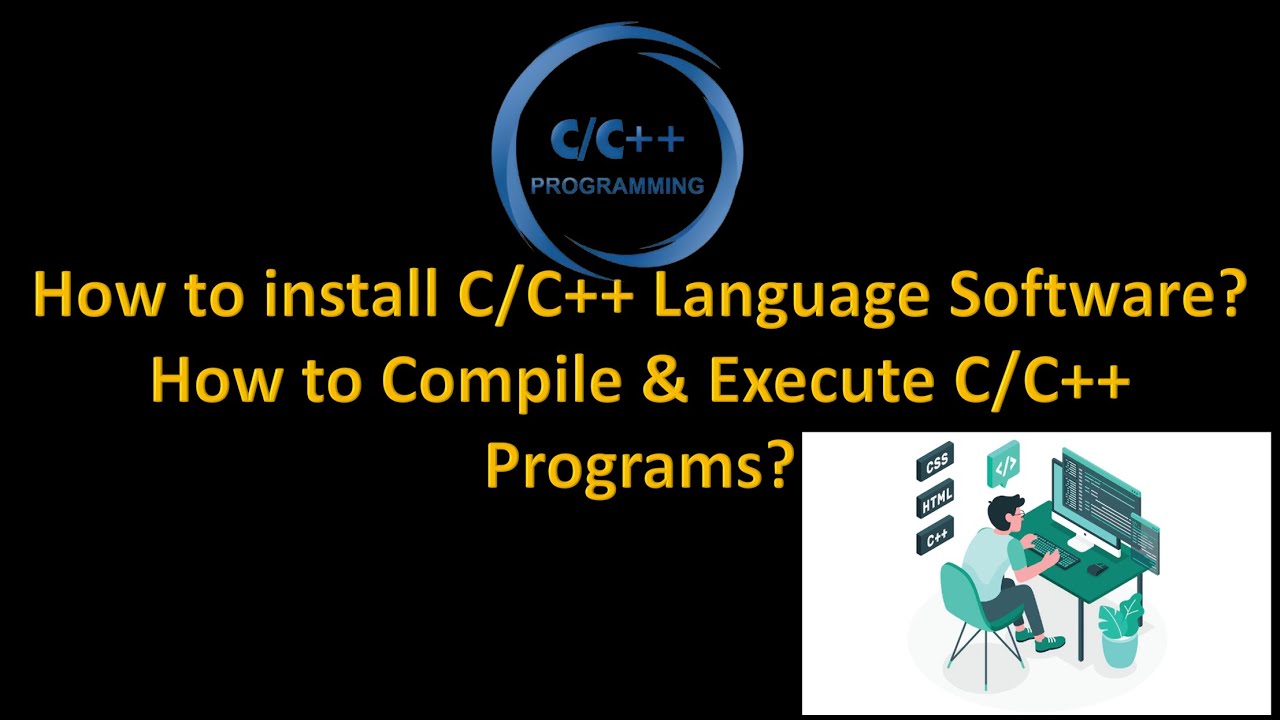 C/C++
PROGRAMMING

How to install C/C++ Language Software?
How to Compile & Execute C/C++ Programs?

CSS
HTML
C++
</>